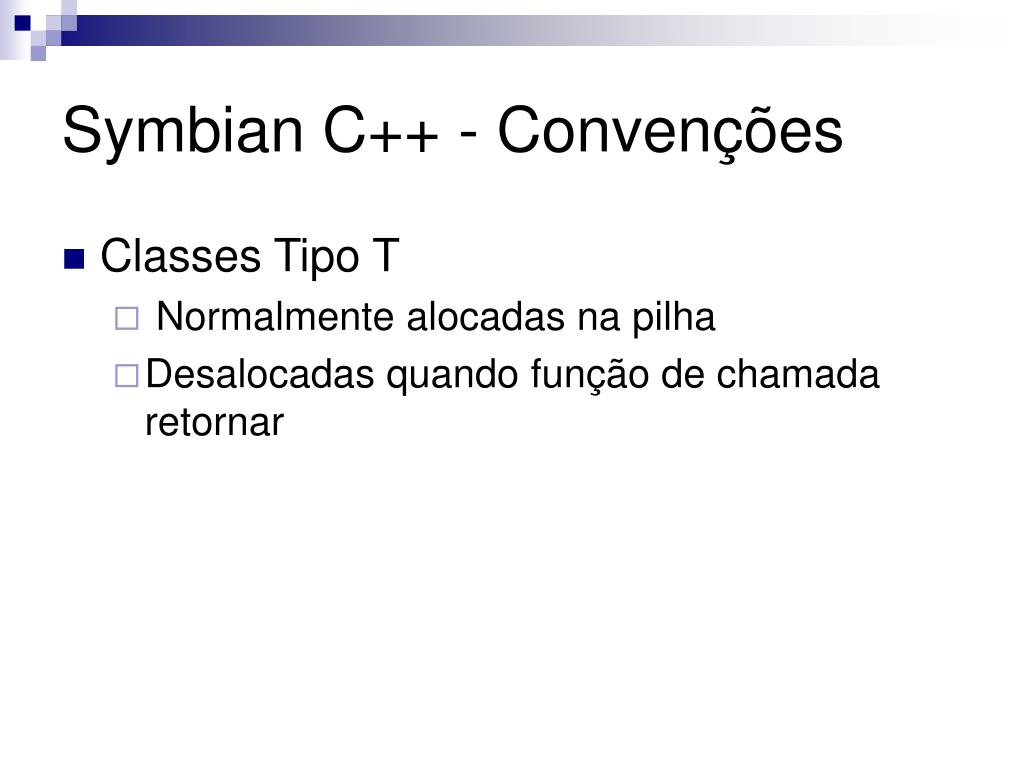 Symbian C++ - Convenções

Classes Tipo T

Normalmente alocadas na pilha

Desalocadas quando função de chamada retornar